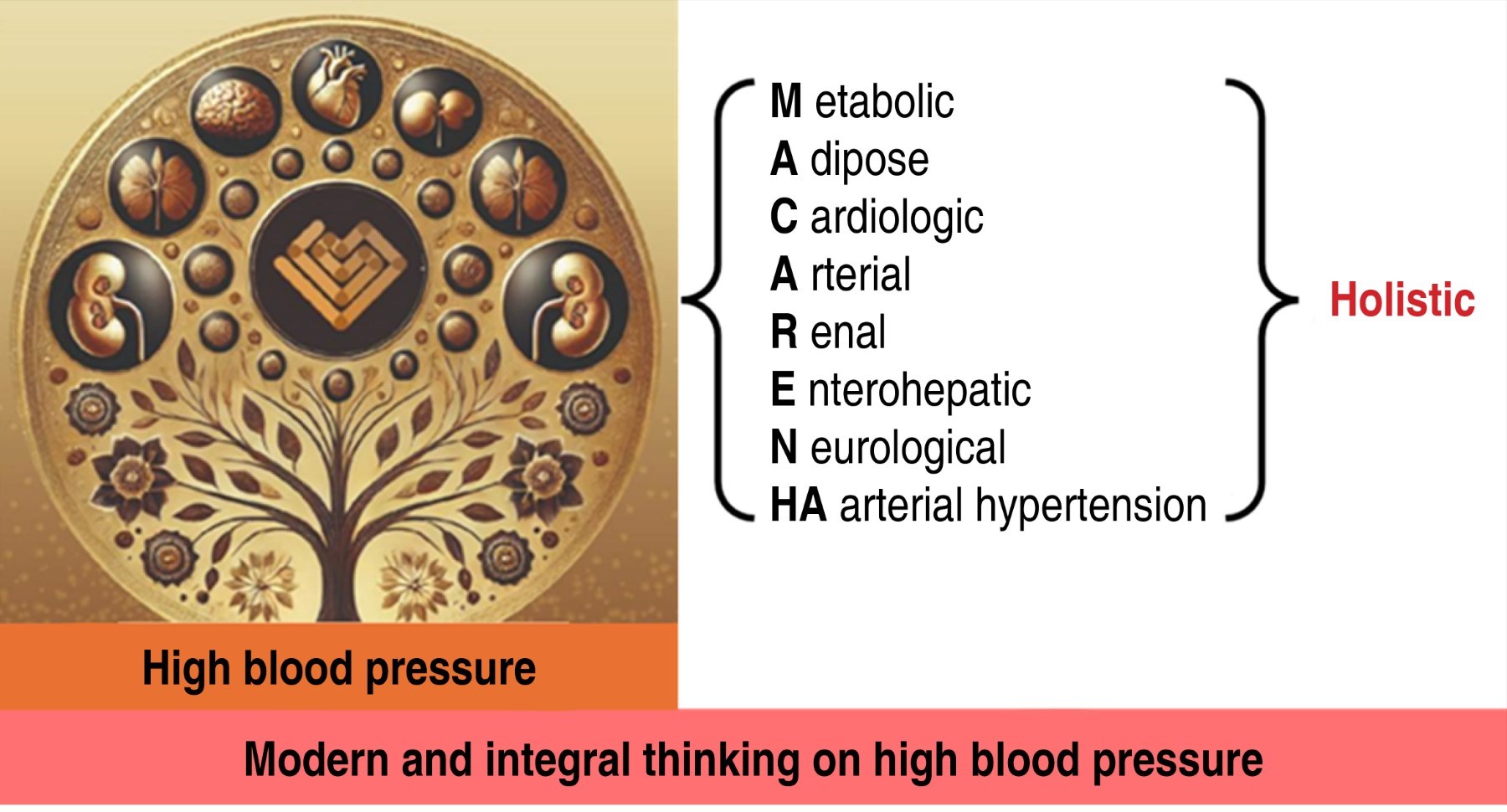 M etabolic
A dipose
C ardiologic
A rterial
R enal
E nterohepatic
N eurological
HA arterial hypertension

Holistic

High blood pressure

Modern and integral thinking on high blood pressure